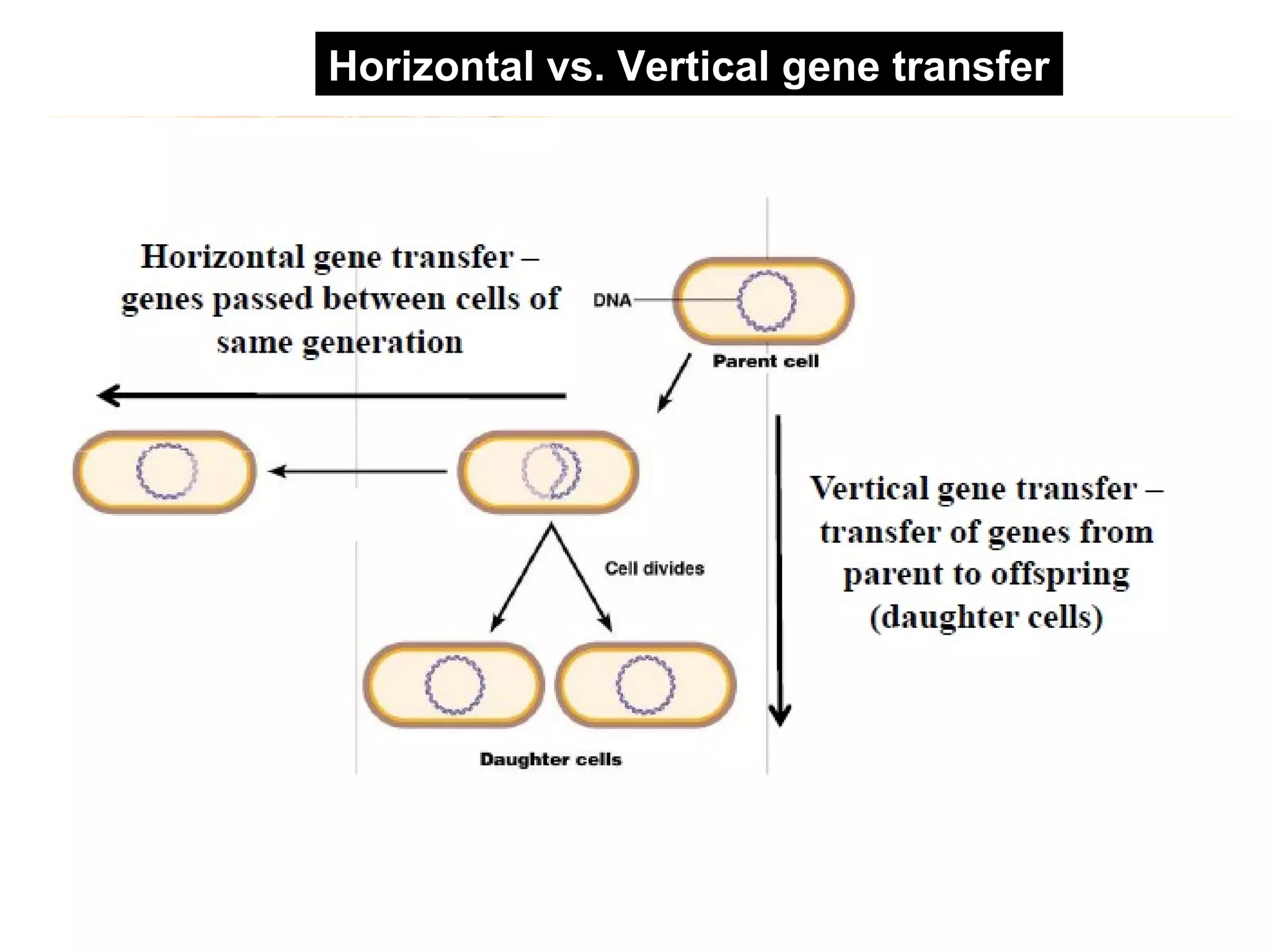 Horizontal vs. Vertical gene transfer

Horizontal gene transfer – genes passed between cells of same generation

DNA

Parent cell

Vertical gene transfer – transfer of genes from parent to offspring (daughter cells)

Cell divides

Daughter cells